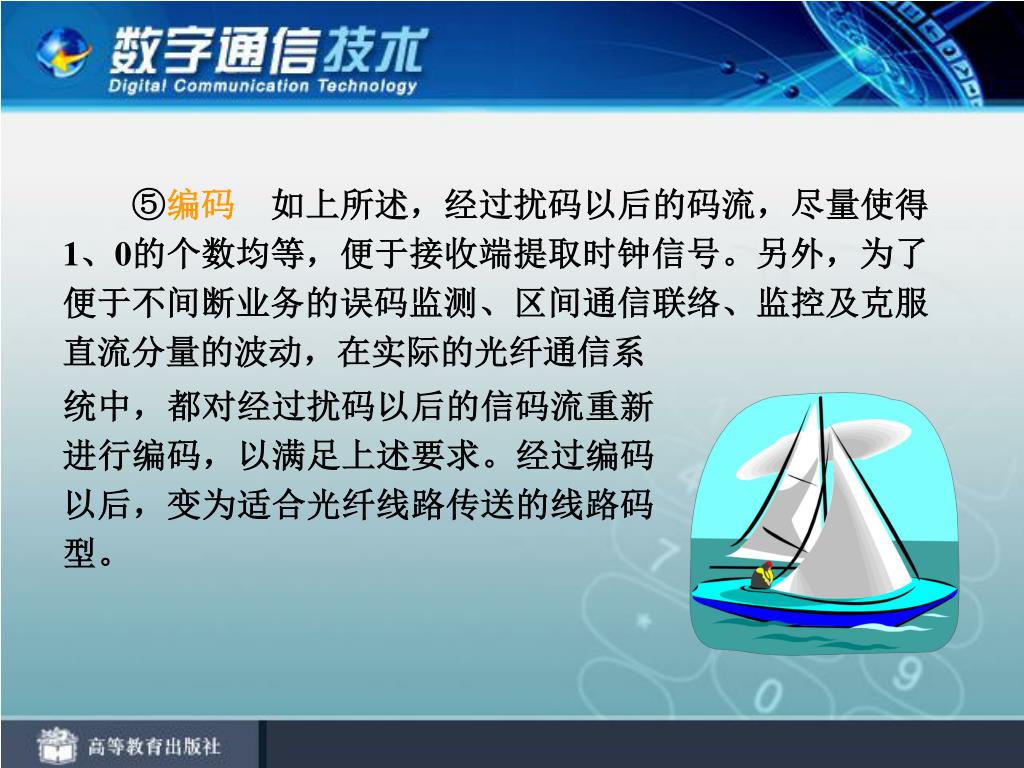 数字通信技术
Digital Communication Technology

⑤编码　如上所述，经过扰码以后的码流，尽量使得1、0的个数均等，便于接收端提取时钟信号。另外，为了便于不间断业务的误码监测、区间通信联络、监控及克服直流分量的波动，在实际的光纤通信系统中，都对经过扰码以后的信码流重新进行编码，以满足上述要求。经过编码以后，变为适合光纤线路传送的线路码型。

高等教育出版社